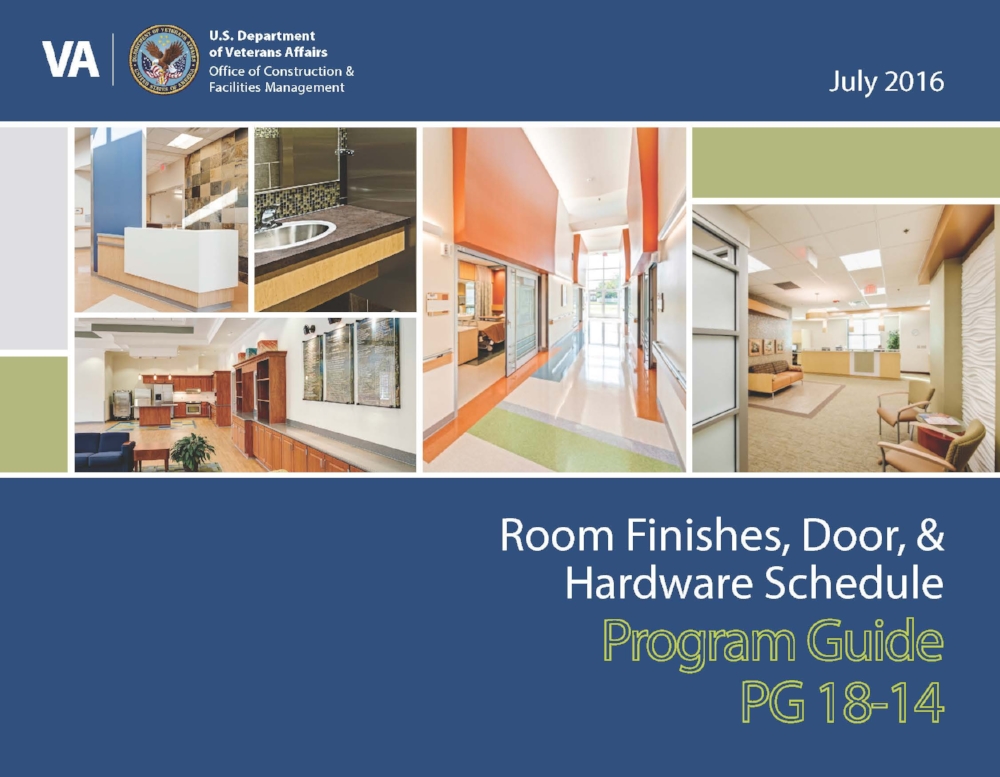 VA

U.S. Department of Veterans Affairs
Office of Construction & Facilities Management

July 2016

Room Finishes, Door, & Hardware Schedule
Program Guide
PG 18-14